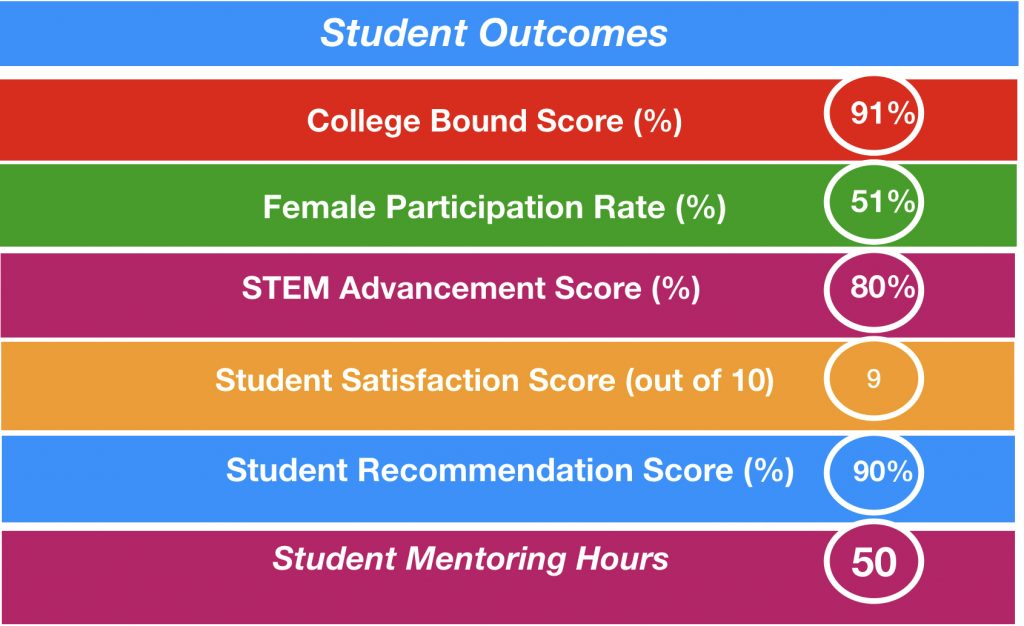 Student Outcomes

College Bound Score (%) 91%

Female Participation Rate (%) 51%

STEM Advancement Score (%) 80%

Student Satisfaction Score (out of 10) 9

Student Recommendation Score (%) 90%

Student Mentoring Hours 50